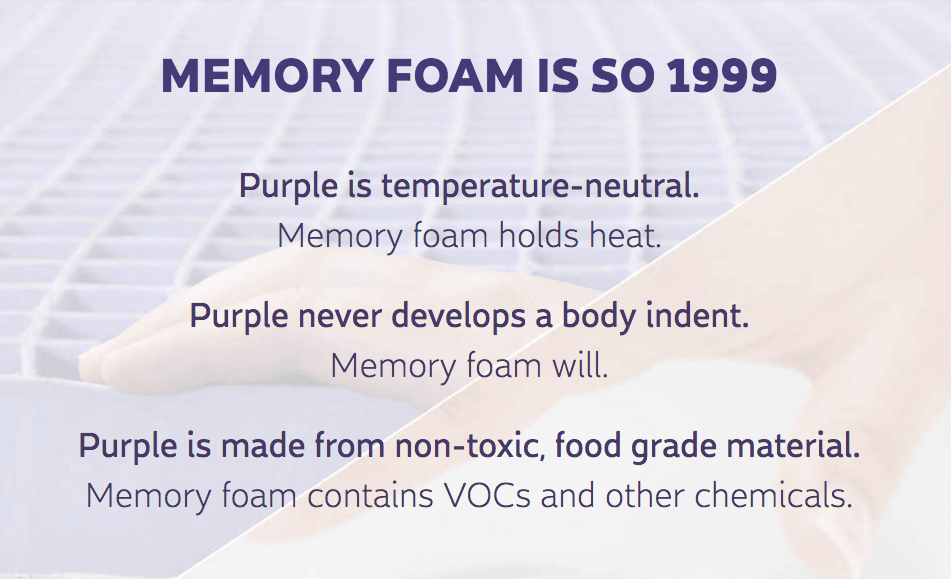 MEMORY FOAM IS SO 1999

Purple is temperature-neutral.
Memory foam holds heat.

Purple never develops a body indent.
Memory foam will.

Purple is made from non-toxic, food grade material.
Memory foam contains VOCs and other chemicals.